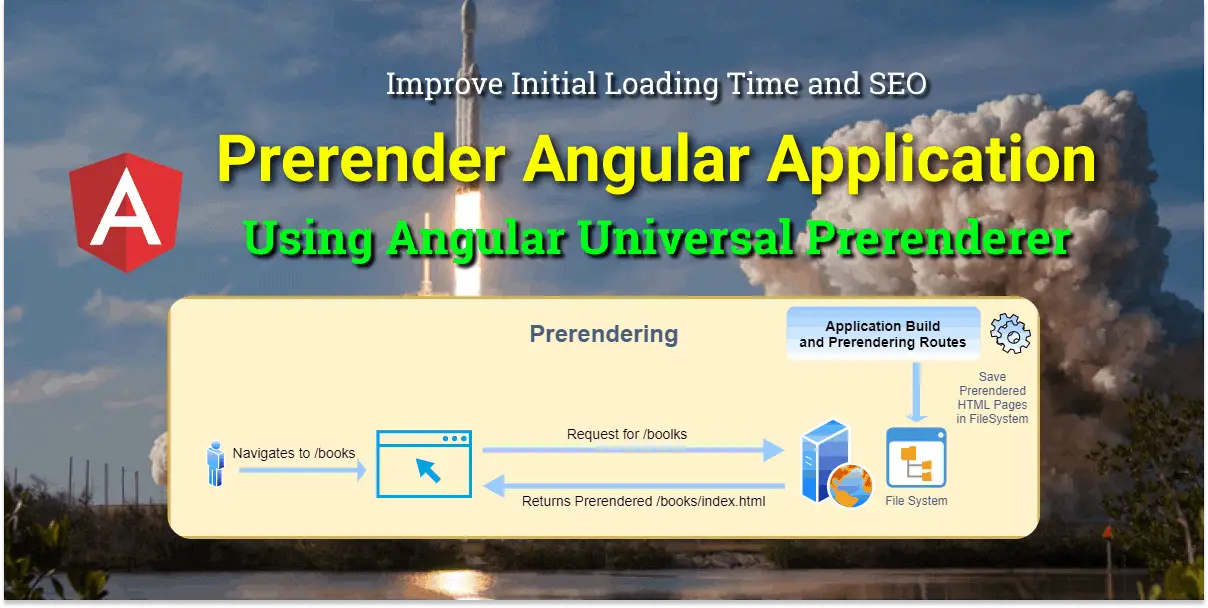 Improve Initial Loading Time and SEO

Prerender Angular Application

Using Angular Universal Prerenderer

A

Prerendering

Application Build and Prerendering Routes

Save Prerendered HTML Pages in FileSystem

Navigates to /books

Request for /books

Returns Prerendered /books/index.html

File System